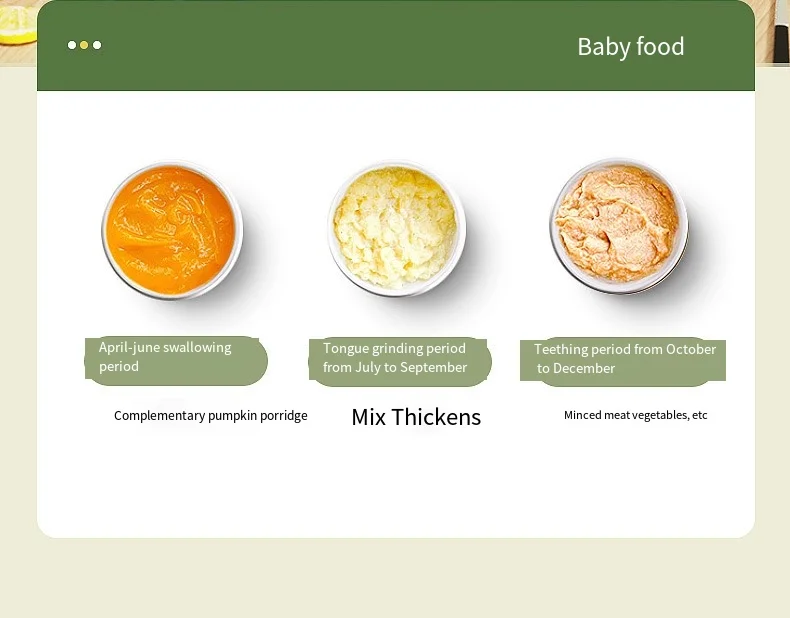 Baby food

April-june swallowing period

Complementary pumpkin porridge

Tongue grinding period from July to September

Mix Thickens

Teething period from October to December

Minced meat vegetables, etc